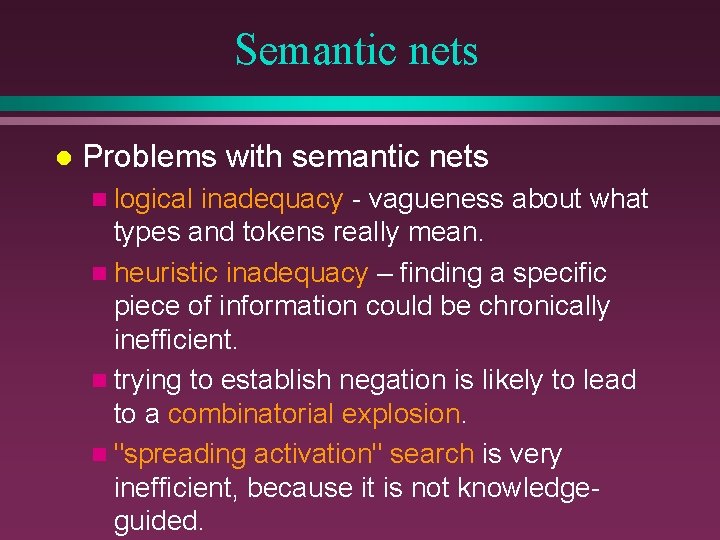 Semantic nets

Problems with semantic nets

logical inadequacy - vagueness about what types and tokens really mean.

heuristic inadequacy – finding a specific piece of information could be chronically inefficient.

trying to establish negation is likely to lead to a combinatorial explosion.

"spreading activation" search is very inefficient, because it is not knowledge-guided.